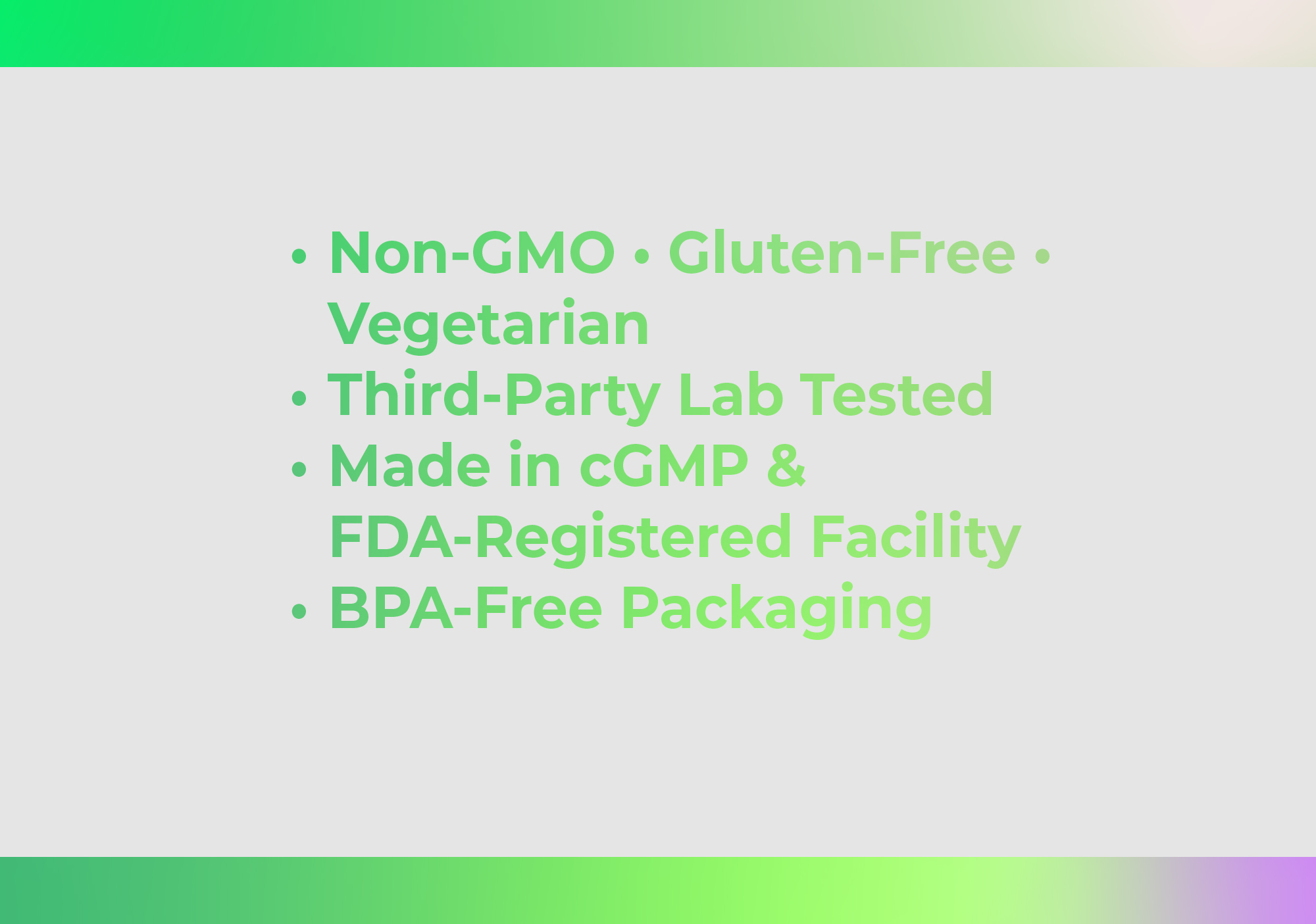 • Non-GMO • Gluten-Free • Vegetarian
• Third-Party Lab Tested
• Made in cGMP & FDA-Registered Facility
• BPA-Free Packaging